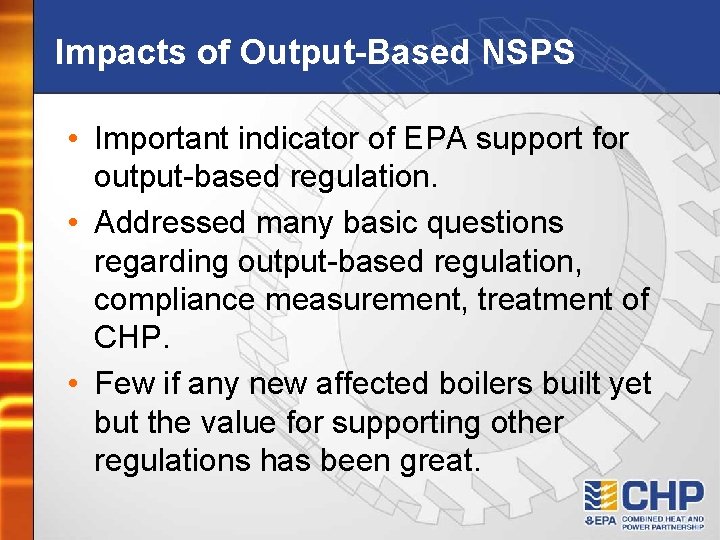 Impacts of Output-Based NSPS

• Important indicator of EPA support for output-based regulation.

• Addressed many basic questions regarding output-based regulation, compliance measurement, treatment of CHP.

• Few if any new affected boilers built yet but the value for supporting other regulations has been great.

CHP
EPA COMBINED HEAT AND POWER PARTNERSHIP